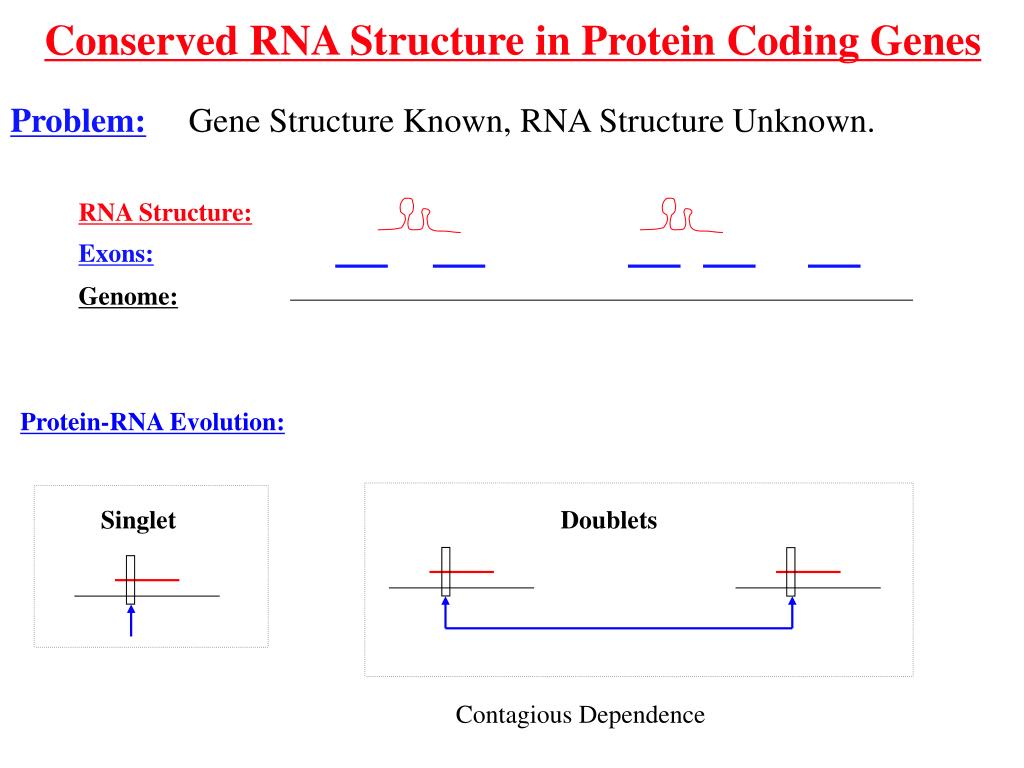 Conserved RNA Structure in Protein Coding Genes

Problem: Gene Structure Known, RNA Structure Unknown.

RNA Structure:
Exons:
Genome:

Protein-RNA Evolution:

Singlet

Doublets

Contagious Dependence